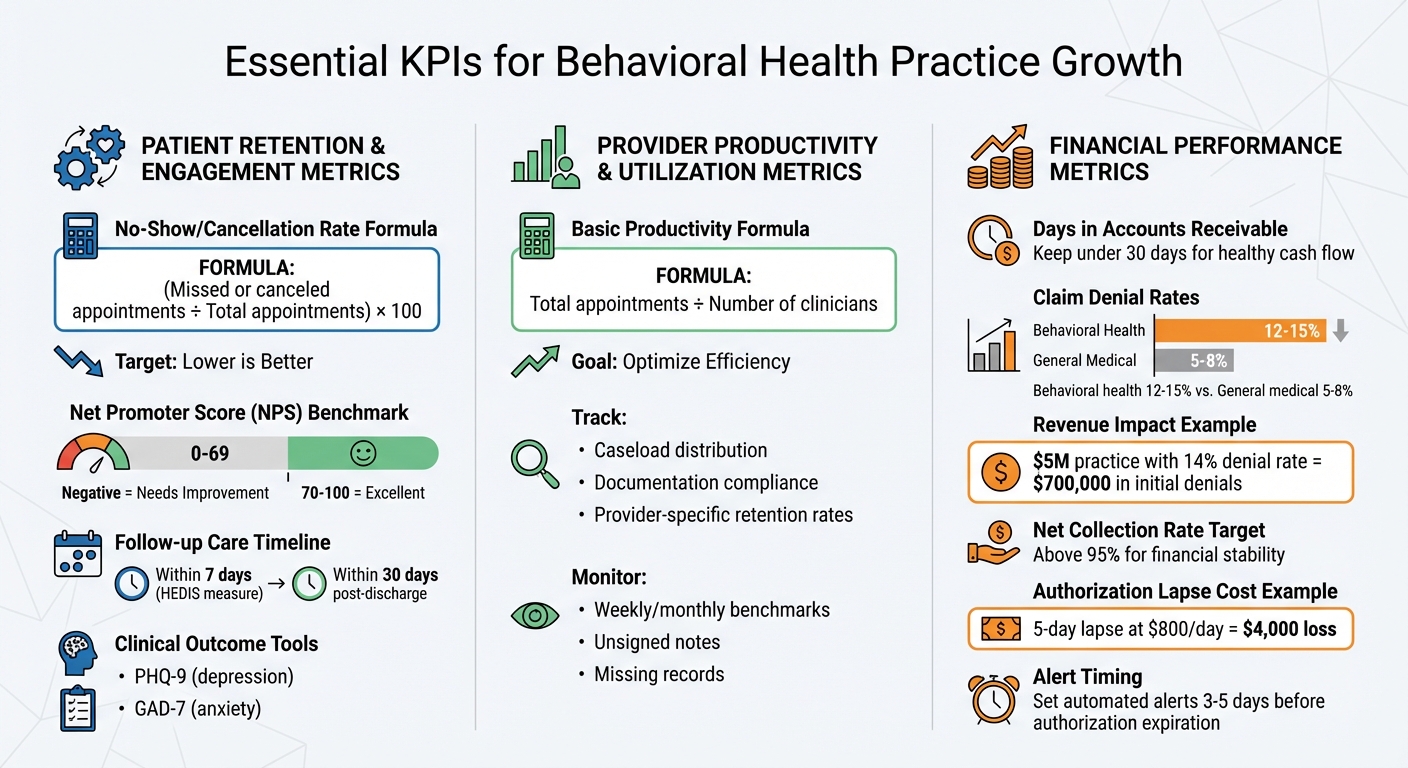 Essential KPIs for Behavioral Health Practice Growth

PATIENT RETENTION & ENGAGEMENT METRICS

No-Show/Cancellation Rate Formula

FORMULA:
(Missed or canceled appointments ÷ Total appointments) × 100

Target: Lower is Better

Net Promoter Score (NPS) Benchmark

0-69

Negative = Needs Improvement

70-100 = Excellent

Follow-up Care Timeline

Within 7 days (HEDIS measure) → Within 30 days post-discharge

Clinical Outcome Tools

• PHQ-9 (depression)
• GAD-7 (anxiety)

PROVIDER PRODUCTIVITY & UTILIZATION METRICS

Basic Productivity Formula

FORMULA:
Total appointments ÷ Number of clinicians

Goal: Optimize Efficiency

Track:

• Caseload distribution
• Documentation compliance
• Provider-specific retention rates

Monitor:

• Weekly/monthly benchmarks
• Unsigned notes
• Missing records

FINANCIAL PERFORMANCE METRICS

Days in Accounts Receivable
Keep under 30 days for healthy cash flow

Claim Denial Rates

Behavioral Health 12-15%
General Medical 5-8%

Behavioral health 12-15% vs. General medical 5-8%

Revenue Impact Example

$5M practice with 14% denial rate = $700,000 in initial denials

Net Collection Rate Target
Above 95% for financial stability

Authorization Lapse Cost Example

5-day lapse at $800/day = $4,000 loss

Alert Timing
Set automated alerts 3-5 days before authorization expiration